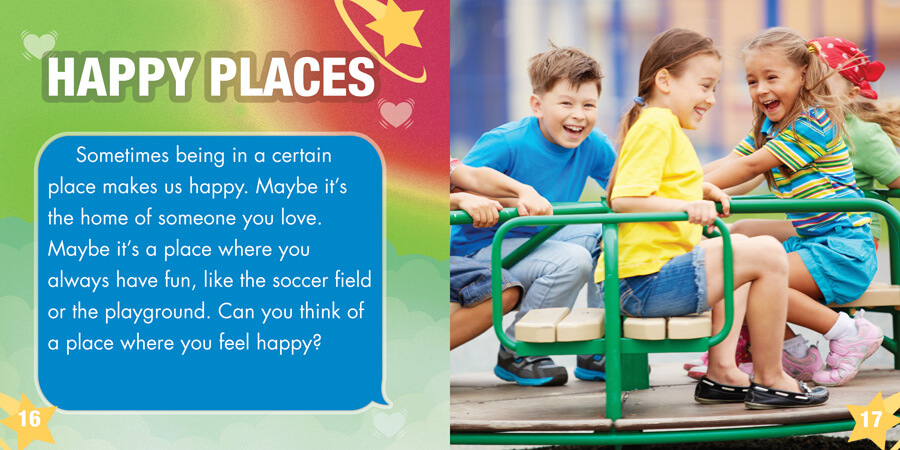 HAPPY PLACES

Sometimes being in a certain place makes us happy. Maybe it's the home of someone you love. Maybe it's a place where you always have fun, like the soccer field or the playground. Can you think of a place where you feel happy?

16

17